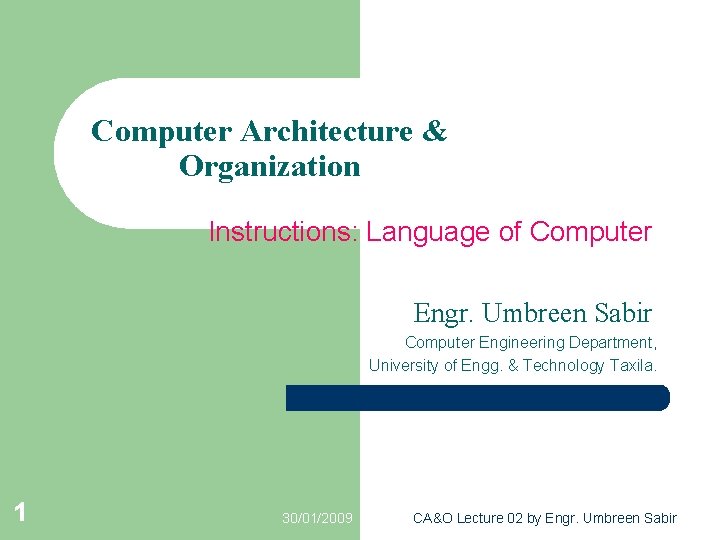 Computer Architecture & Organization

Instructions: Language of Computer

Engr. Umbreen Sabir

Computer Engineering Department,
University of Engg. & Technology Taxila.

1

30/01/2009

CA&O Lecture 02 by Engr. Umbreen Sabir